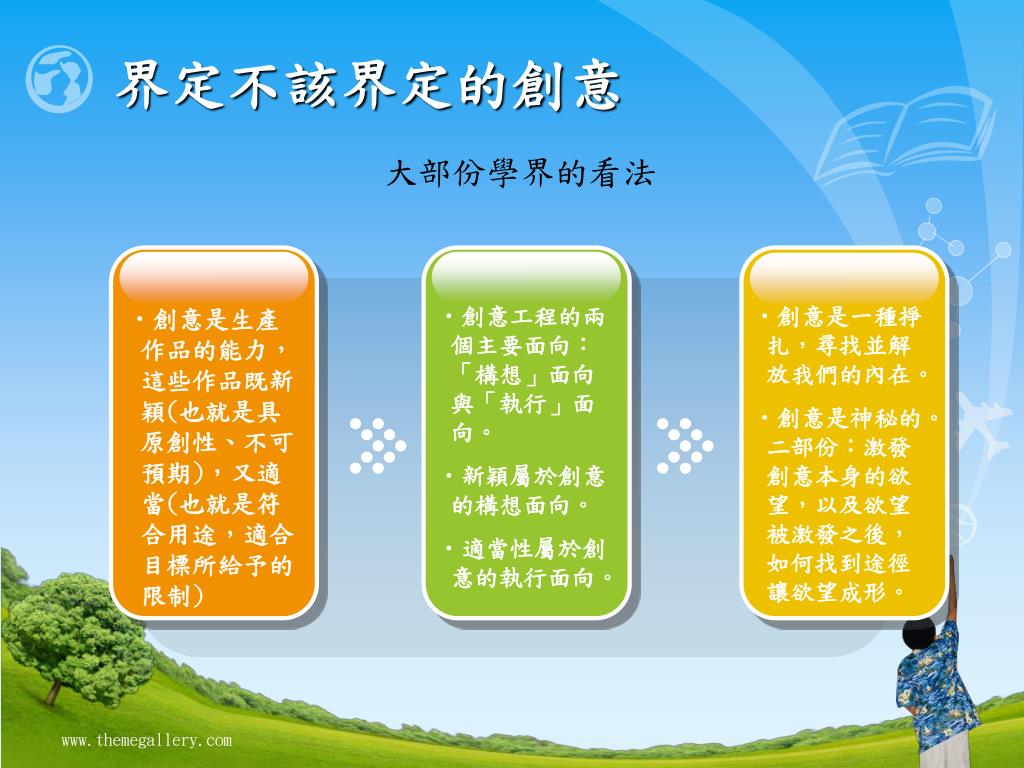 界定不該界定的創意

大部份學界的看法

• 創意是生產作品的能力，這些作品既新穎(也就是具原創性、不可預期)，又適當(也就是符合用途，適合目標所給予的限制)

• 創意工程的兩個主要面向：「構想」面向與「執行」面向。

• 新穎屬於創意的構想面向。

• 適當性屬於創意的執行面向。

• 創意是一種掙扎，尋找並解放我們的內在。

• 創意是神秘的。二部份：激發創意本身的欲望，以及欲望被激發之後，如何找到途徑讓欲望成形。

www.themegallery.com